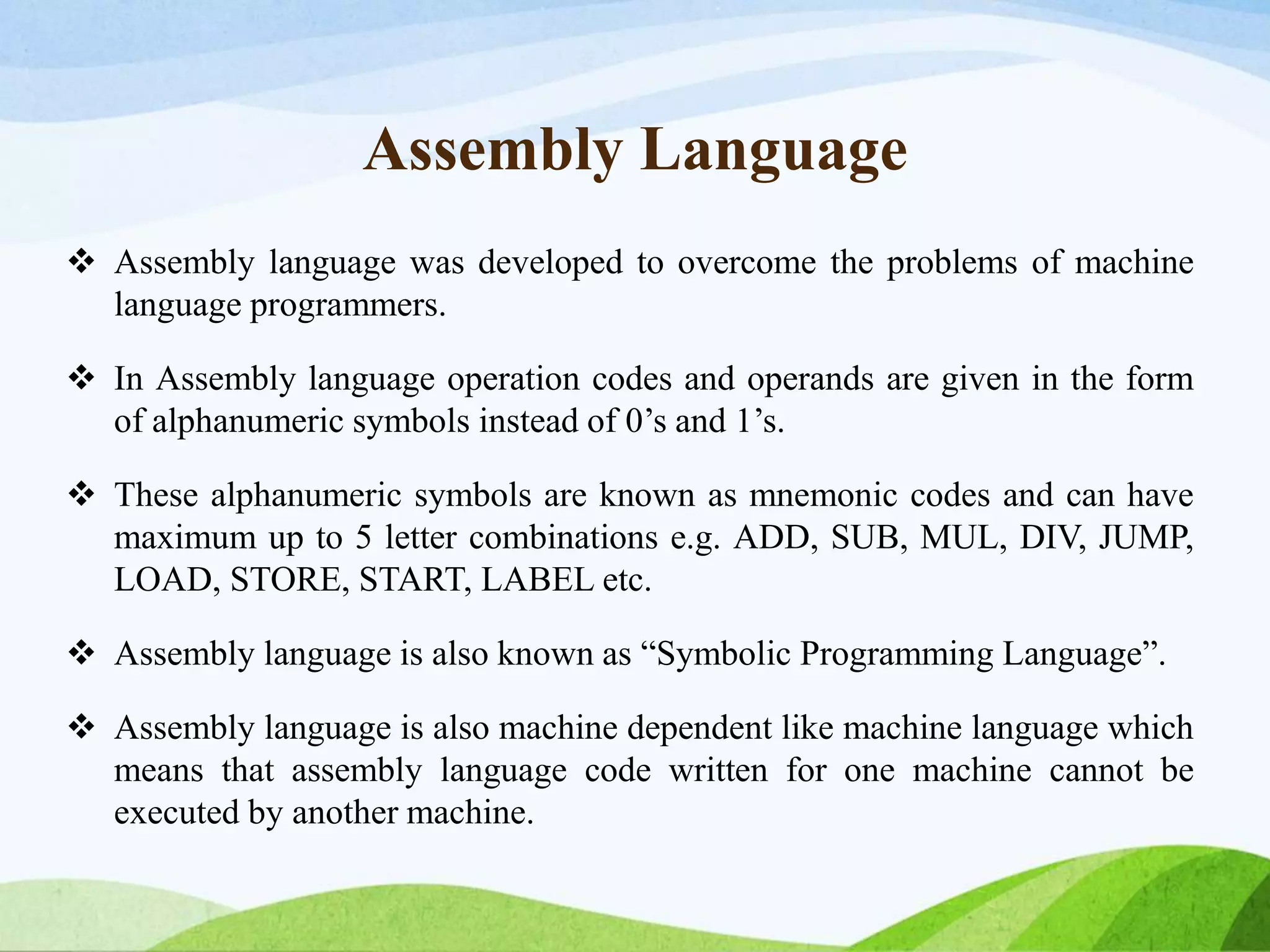 Assembly Language

❖ Assembly language was developed to overcome the problems of machine language programmers.

❖ In Assembly language operation codes and operands are given in the form of alphanumeric symbols instead of 0’s and 1’s.

❖ These alphanumeric symbols are known as mnemonic codes and can have maximum up to 5 letter combinations e.g. ADD, SUB, MUL, DIV, JUMP, LOAD, STORE, START, LABEL etc.

❖ Assembly language is also known as “Symbolic Programming Language”.

❖ Assembly language is also machine dependent like machine language which means that assembly language code written for one machine cannot be executed by another machine.